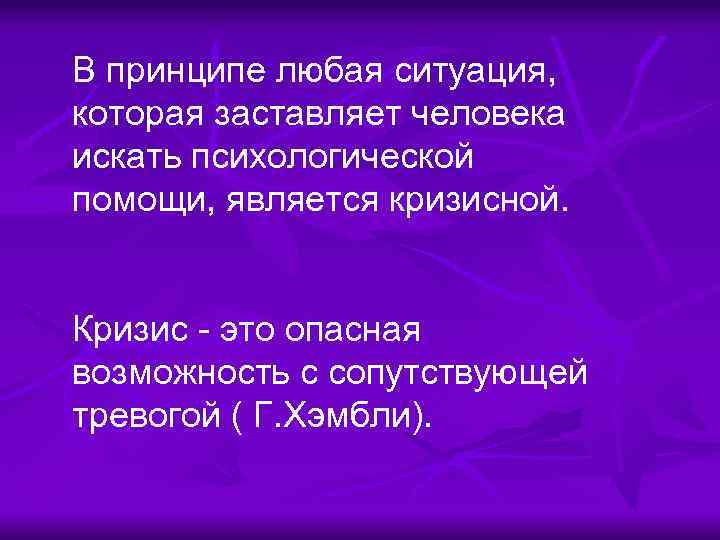 В принципе любая ситуация, которая заставляет человека искать психологической помощи, является кризисной.

Кризис - это опасная возможность с сопутствующей тревогой ( Г.Хэмбли).